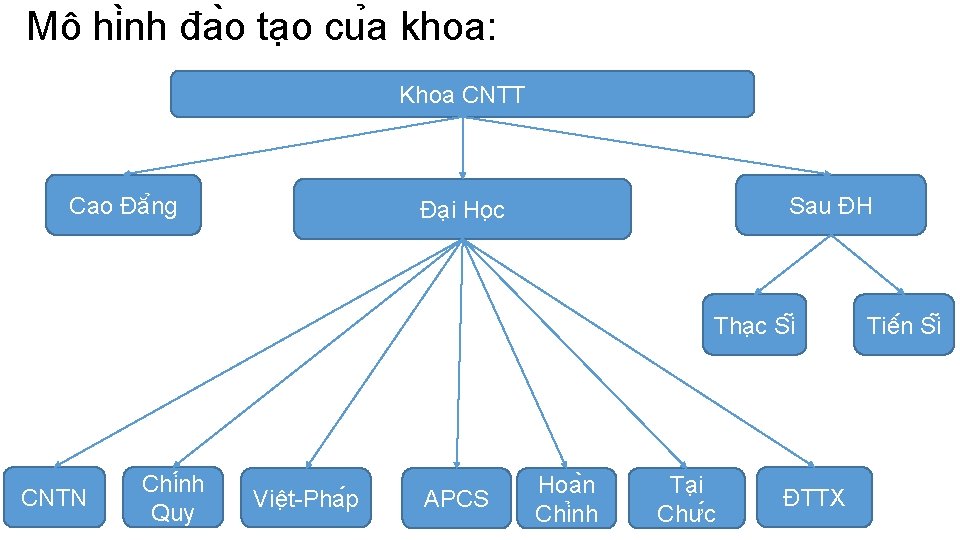 Mô hình đào tạo của khoa:

Khoa CNTT

Cao Đẳng

Đại Học

Sau ĐH

Thạc Sĩ

Tiến Sĩ

CNTN

Chính Quy

Việt-Pháp

APCS

Hoàn Chỉnh

Tại Chức

ĐTTX